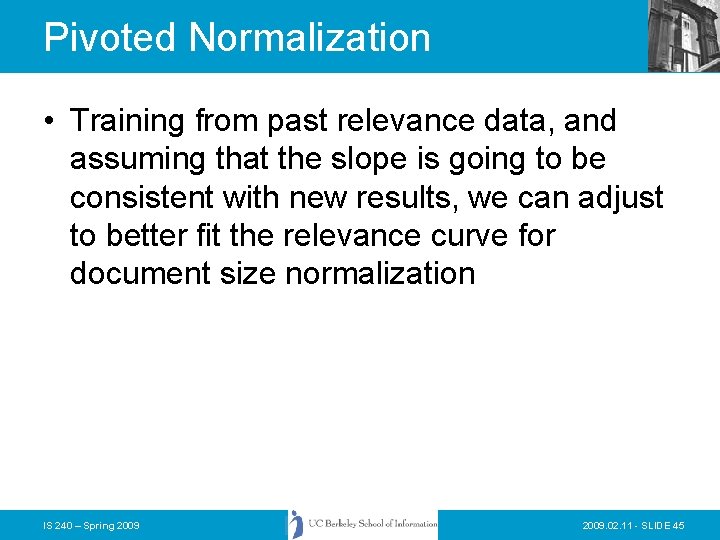 Pivoted Normalization

• Training from past relevance data, and assuming that the slope is going to be consistent with new results, we can adjust to better fit the relevance curve for document size normalization

IS 240 – Spring 2009

UC Berkeley School of Information

2009.02.11 - SLIDE 45